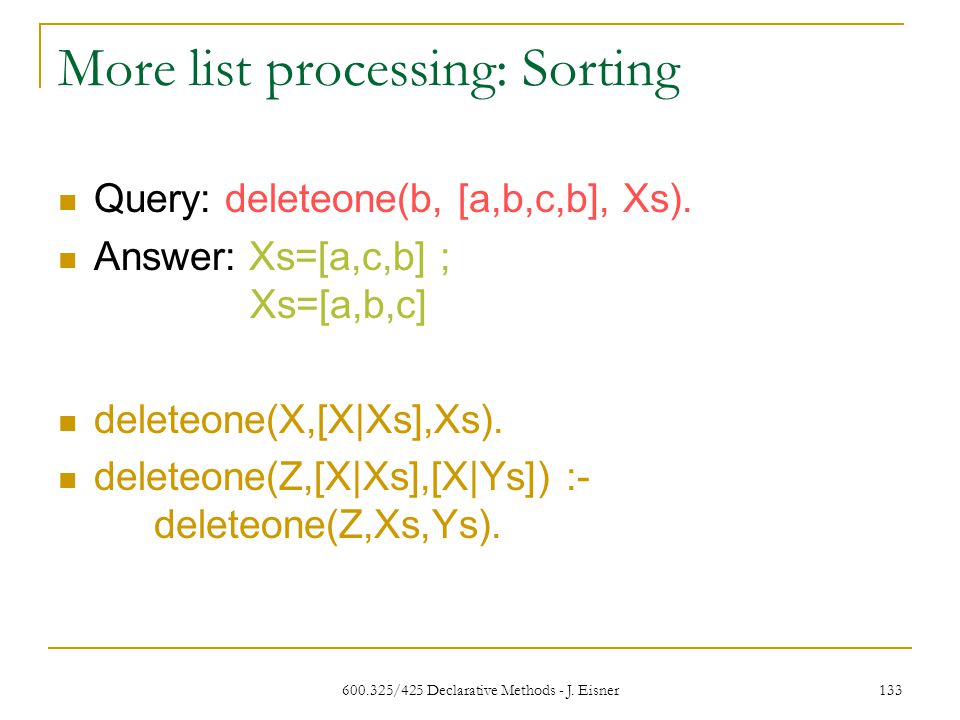 More list processing: Sorting

Query: deleteone(b, [a,b,c,b], Xs).

Answer: Xs=[a,c,b] ;
Xs=[a,b,c]

deleteone(X,[X|Xs],Xs).

deleteone(Z,[X|Xs],[X|Ys]) :-
deleteone(Z,Xs,Ys).

600.325/425 Declarative Methods - J. Eisner

133